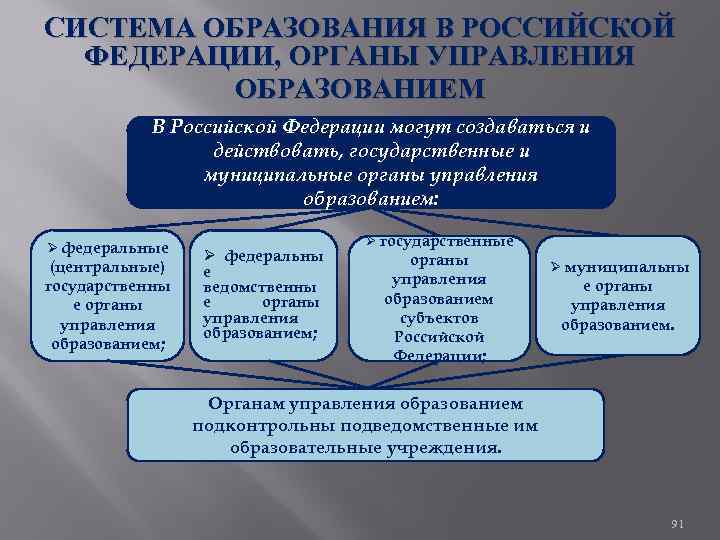 СИСТЕМА ОБРАЗОВАНИЯ В РОССИЙСКОЙ ФЕДЕРАЦИИ, ОРГАНЫ УПРАВЛЕНИЯ ОБРАЗОВАНИЕМ

В Российской Федерации могут создаваться и действовать, государственные и муниципальные органы управления образованием:

➢ федеральные (центральные) государственные органы управления образованием;

➢ федеральные ведомственные органы управления образованием;

➢ государственные органы управления образованием субъектов Российской Федерации;

➢ муниципальные органы управления образованием.

Органам управления образованием подконтрольны подведомственные им образовательные учреждения.

91